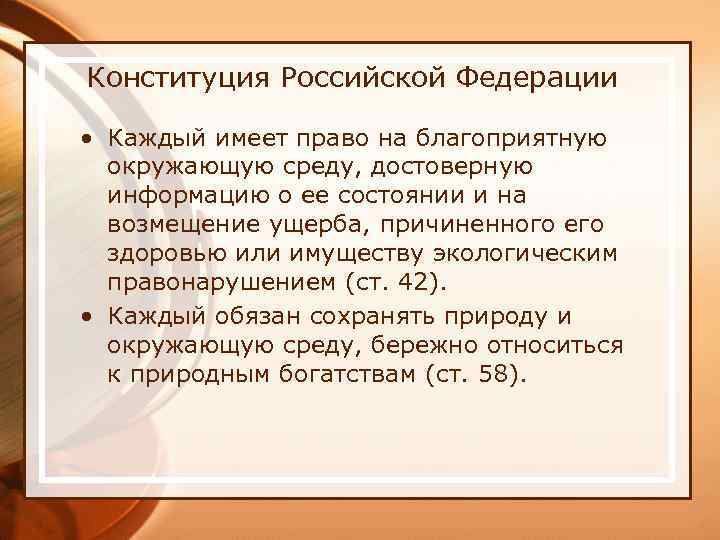 Конституция Российской Федерации

• Каждый имеет право на благоприятную окружающую среду, достоверную информацию о ее состоянии и на возмещение ущерба, причиненного его здоровью или имуществу экологическим правонарушением (ст. 42).

• Каждый обязан сохранять природу и окружающую среду, бережно относиться к природным богатствам (ст. 58).